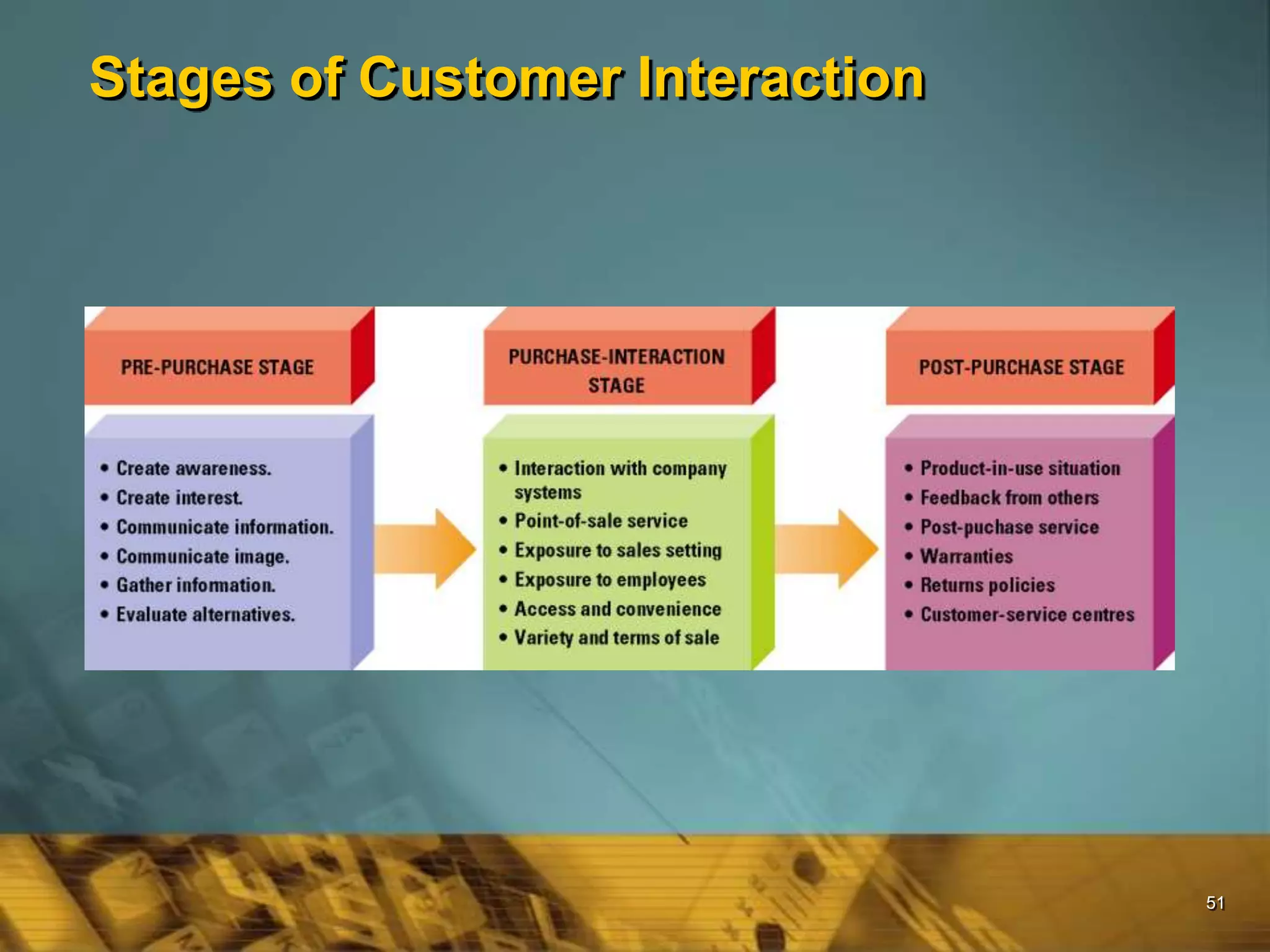 Stages of Customer Interaction

PRE-PURCHASE STAGE

• Create awareness.
• Create interest.
• Communicate information.
• Communicate image.
• Gather information.
• Evaluate alternatives.

PURCHASE-INTERACTION STAGE

• Interaction with company systems
• Point-of-sale service
• Exposure to sales setting
• Exposure to employees
• Access and convenience
• Variety and terms of sale

POST-PURCHASE STAGE

• Product-in-use situation
• Feedback from others
• Post-puchase service
• Warranties
• Returns policies
• Customer-service centres

51